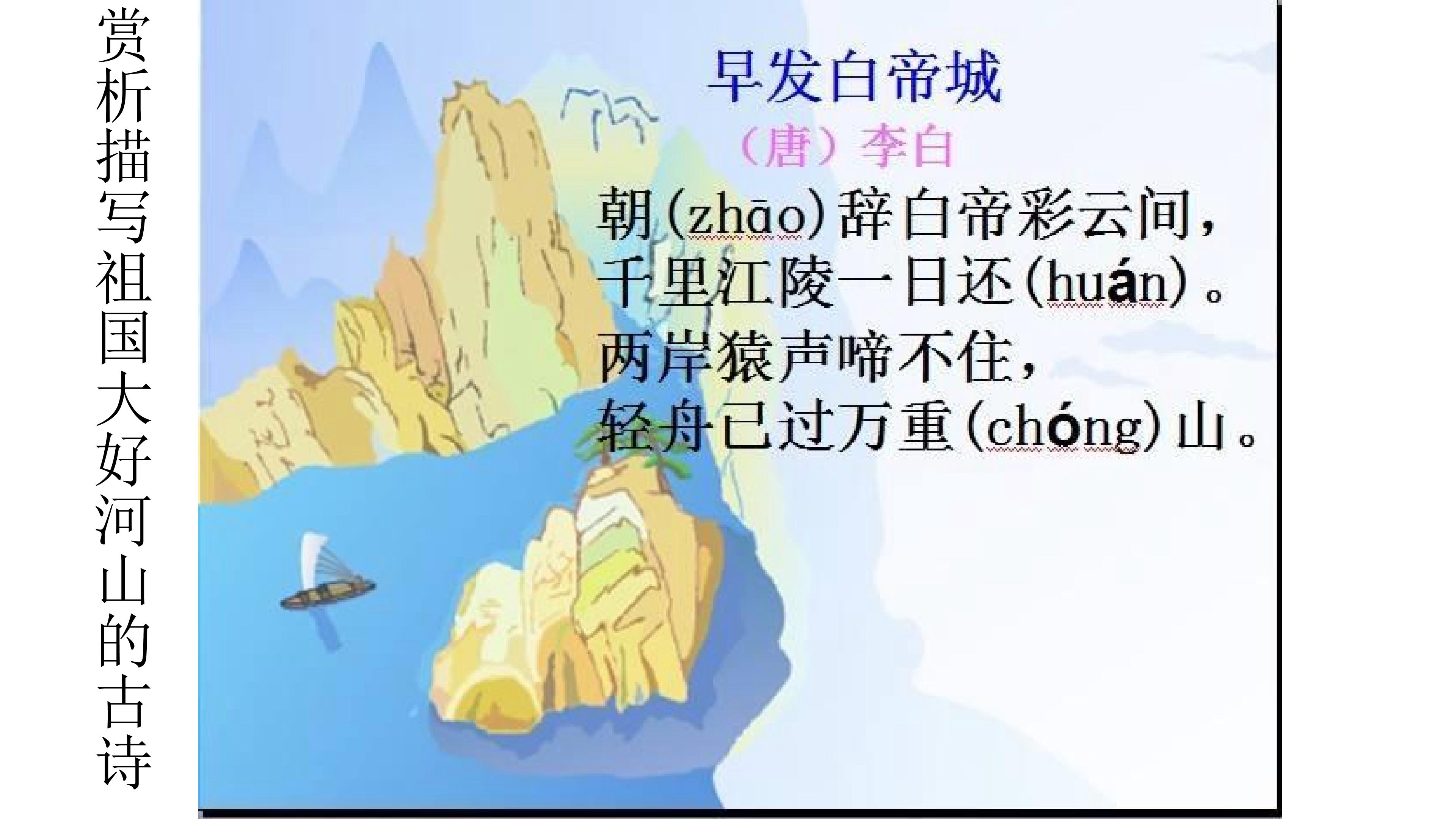 赏析描写祖国大好河山的古诗

早发白帝城

（唐）李白

朝(zhāo)辞白帝彩云间，
千里江陵一日还(huán)。
两岸猿声啼不住，
轻舟已过万重(chóng)山。